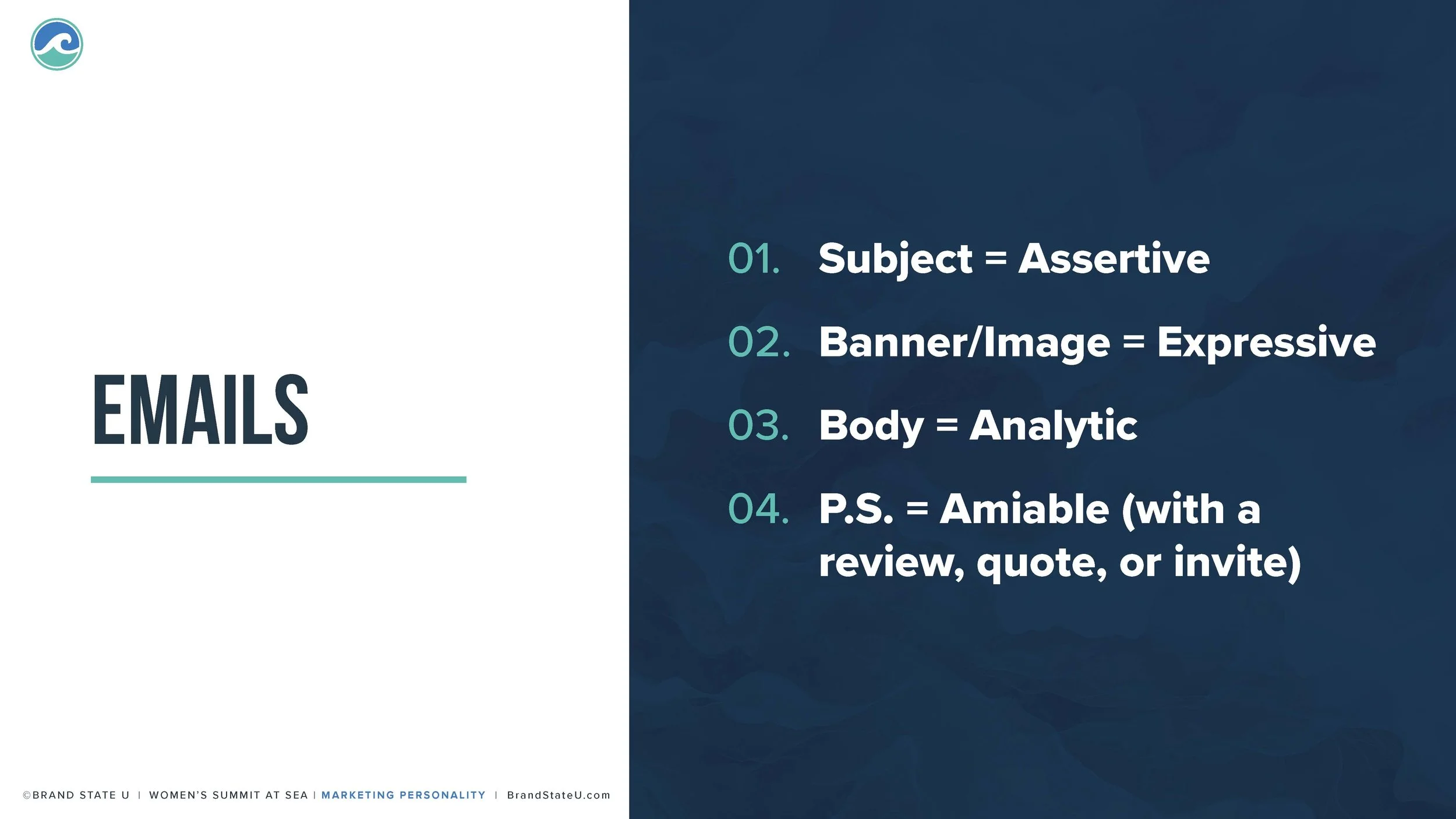 EMAILS

01. Subject = Assertive

02. Banner/Image = Expressive

03. Body = Analytic

04. P.S. = Amiable (with a review, quote, or invite)

©BRAND STATE U | WOMEN'S SUMMIT AT SEA | MARKETING PERSONALITY | BrandStateU.com